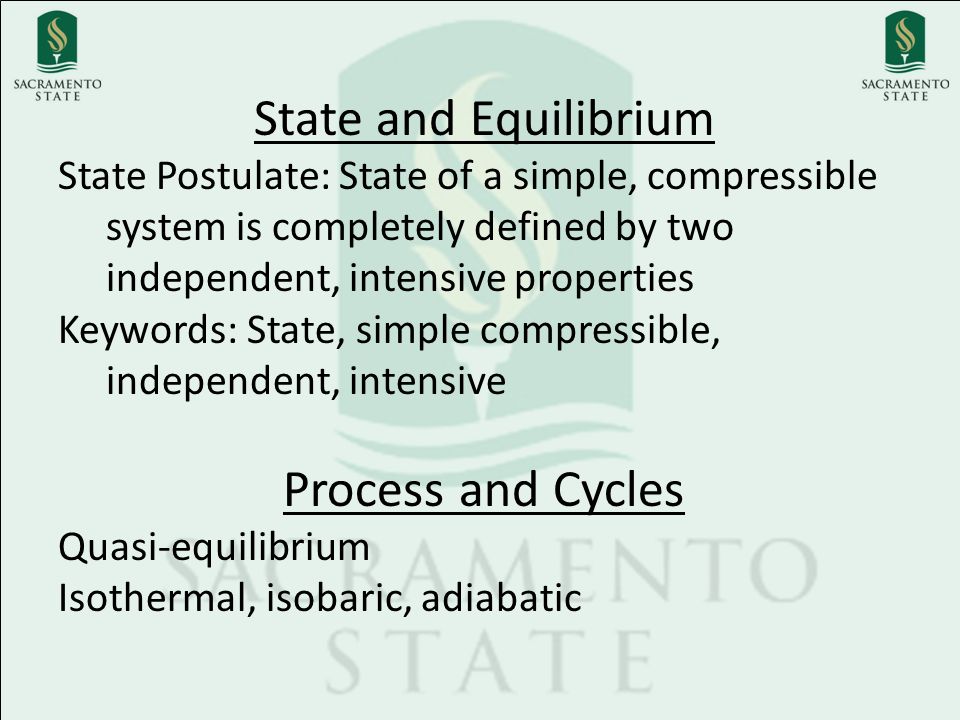 SACRAMENTO STATE

SACRAMENTO STATE

State and Equilibrium

State Postulate: State of a simple, compressible system is completely defined by two independent, intensive properties

Keywords: State, simple compressible, independent, intensive

Process and Cycles

Quasi-equilibrium

Isothermal, isobaric, adiabatic

SACRAMENTO STATE